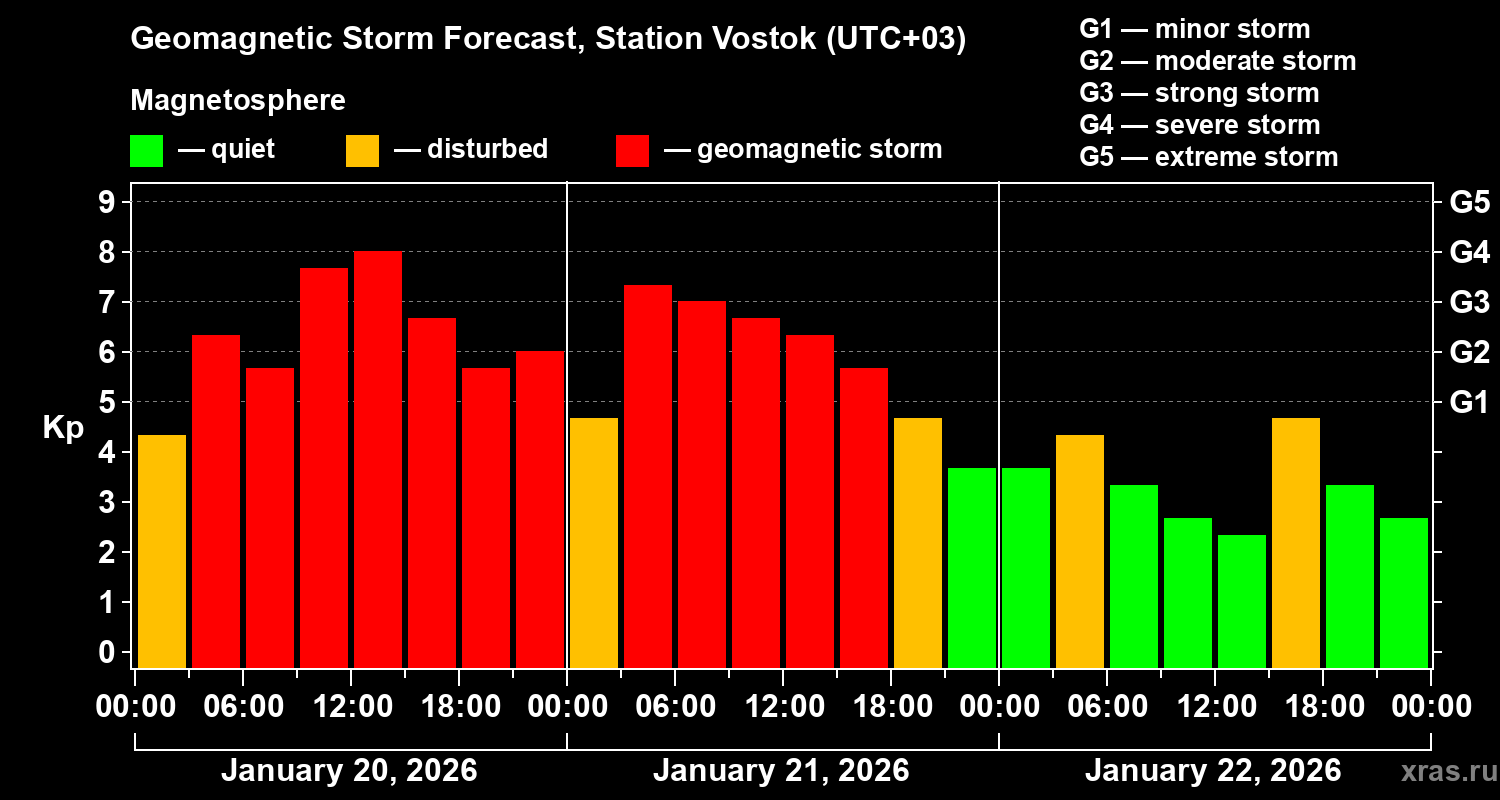 Geomagnetic Storm Forecast, Station Vostok (UTC+03)

Magnetosphere

— quiet — disturbed — geomagnetic storm

G1 — minor storm
G2 — moderate storm
G3 — strong storm
G4 — severe storm
G5 — extreme storm

Kp

9
8
7
6
5
4
3
2
1
0

G5
G4
G3
G2
G1

00:00 06:00 12:00 18:00 00:00 06:00 12:00 18:00 00:00 06:00 12:00 18:00 00:00

January 20, 2026
January 21, 2026
January 22, 2026

xras.ru